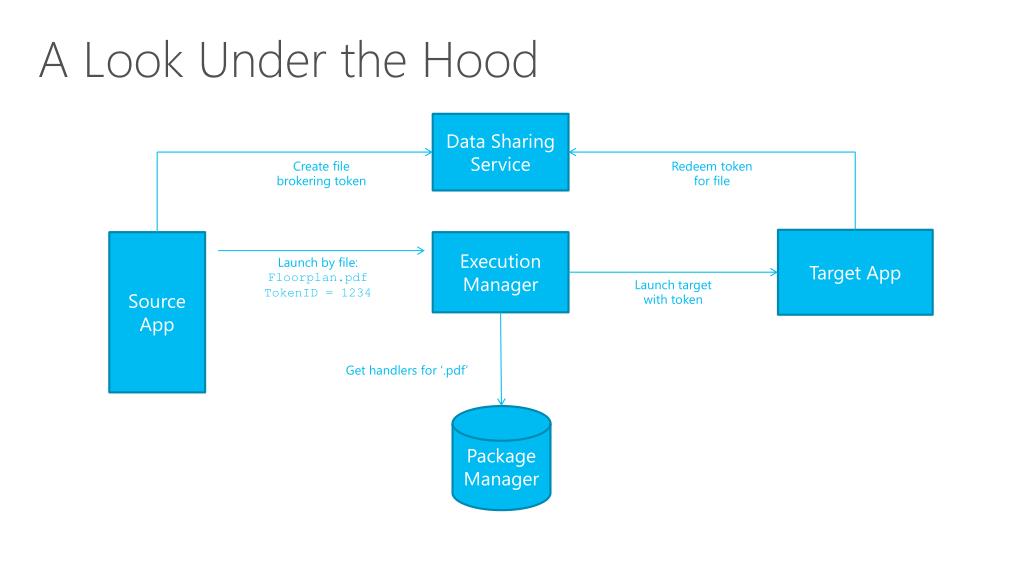 A Look Under the Hood

Data Sharing Service

Create file brokering token

Redeem token for file

Source App

Launch by file:
Floorplan.pdf
TokenID = 1234

Execution Manager

Launch target with token

Target App

Get handlers for '.pdf'

Package Manager